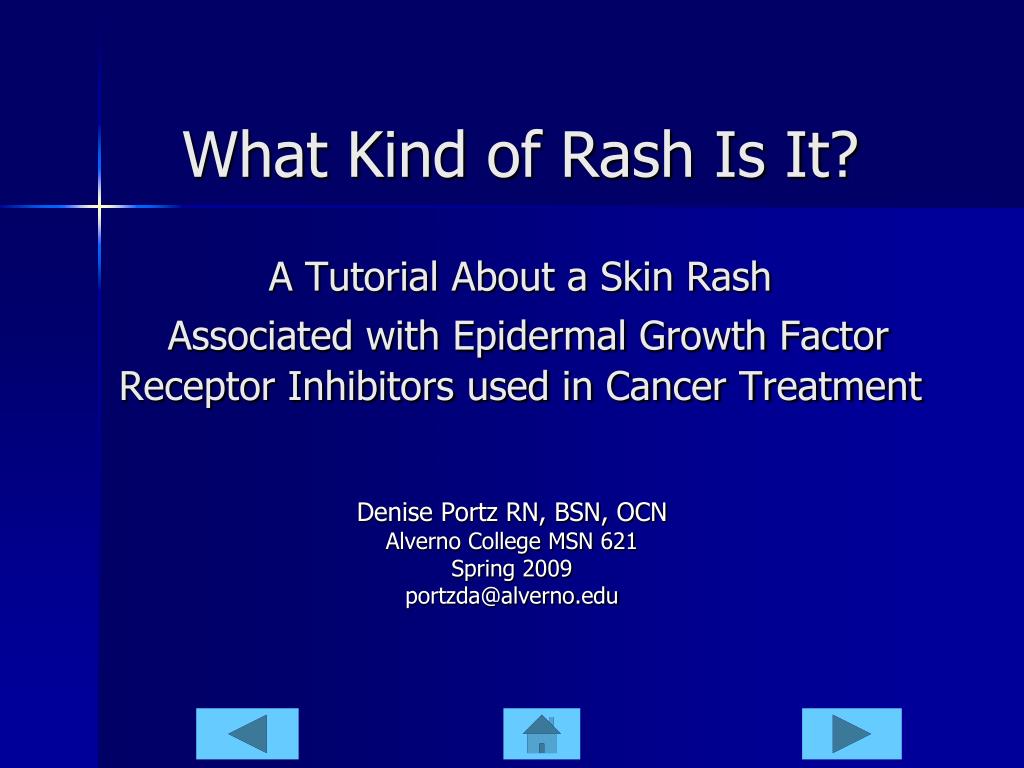 What Kind of Rash Is It?

A Tutorial About a Skin Rash

Associated with Epidermal Growth Factor Receptor Inhibitors used in Cancer Treatment

Denise Portz RN, BSN, OCN
Alverno College MSN 621
Spring 2009
portzda@alverno.edu